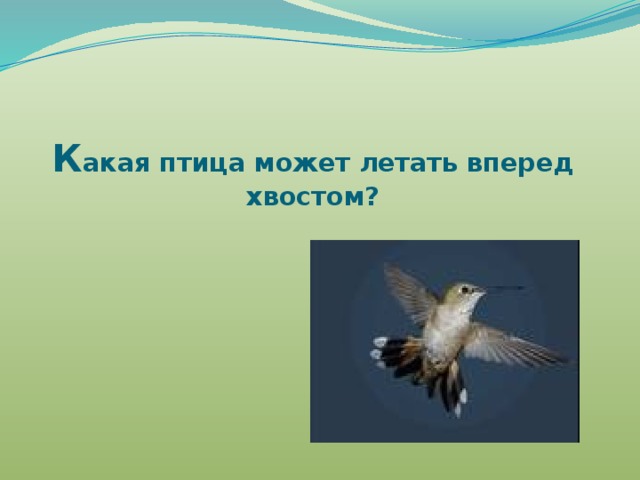 Какая птица может летать вперед хвостом?